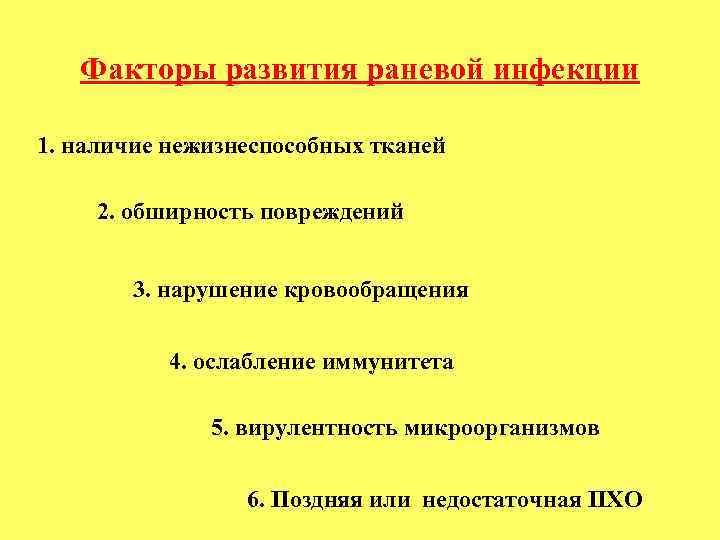 Факторы развития раневой инфекции

1. наличие нежизнеспособных тканей

2. обширность повреждений

3. нарушение кровообращения

4. ослабление иммунитета

5. вирулентность микроорганизмов

6. Поздняя или недостаточная ПХО